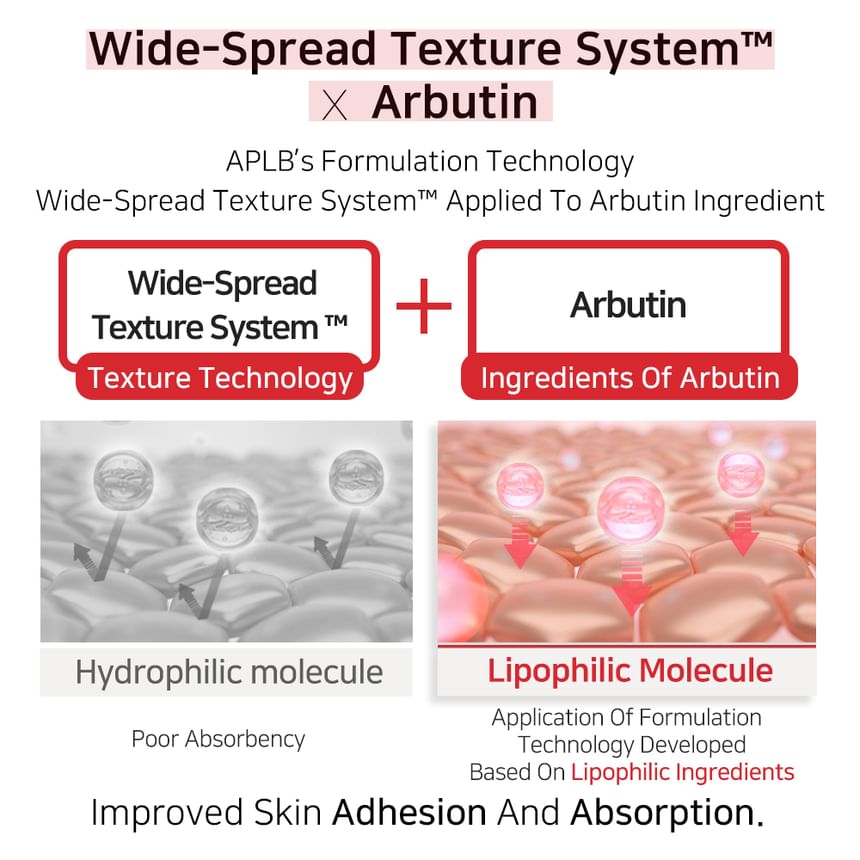 Wide-Spread Texture System™
X Arbutin

APLB's Formulation Technology
Wide-Spread Texture System™ Applied To Arbutin Ingredient

Wide-Spread Texture System ™
Texture Technology

+

Arbutin
Ingredients Of Arbutin

Hydrophilic molecule

Poor Absorbency

Lipophilic Molecule

Application Of Formulation Technology Developed Based On Lipophilic Ingredients

Improved Skin Adhesion And Absorption.